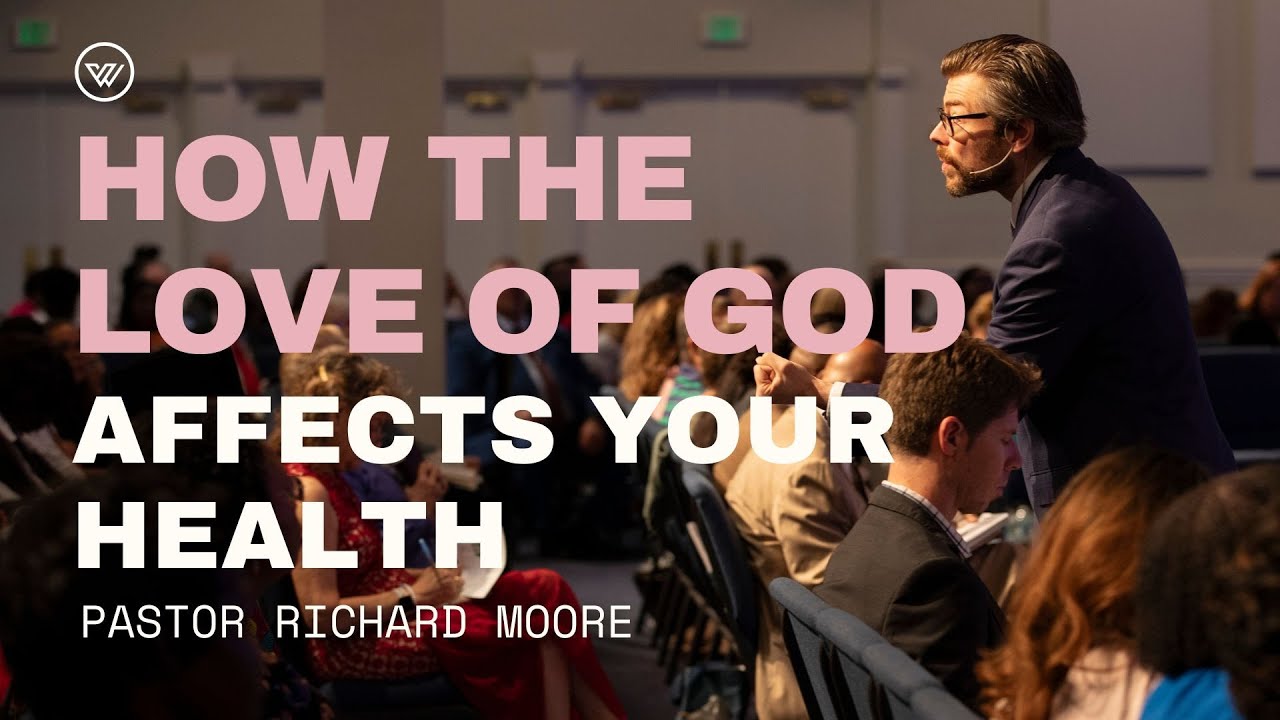 HOW THE LOVE OF GOD AFFECTS YOUR HEALTH

PASTOR RICHARD MOORE